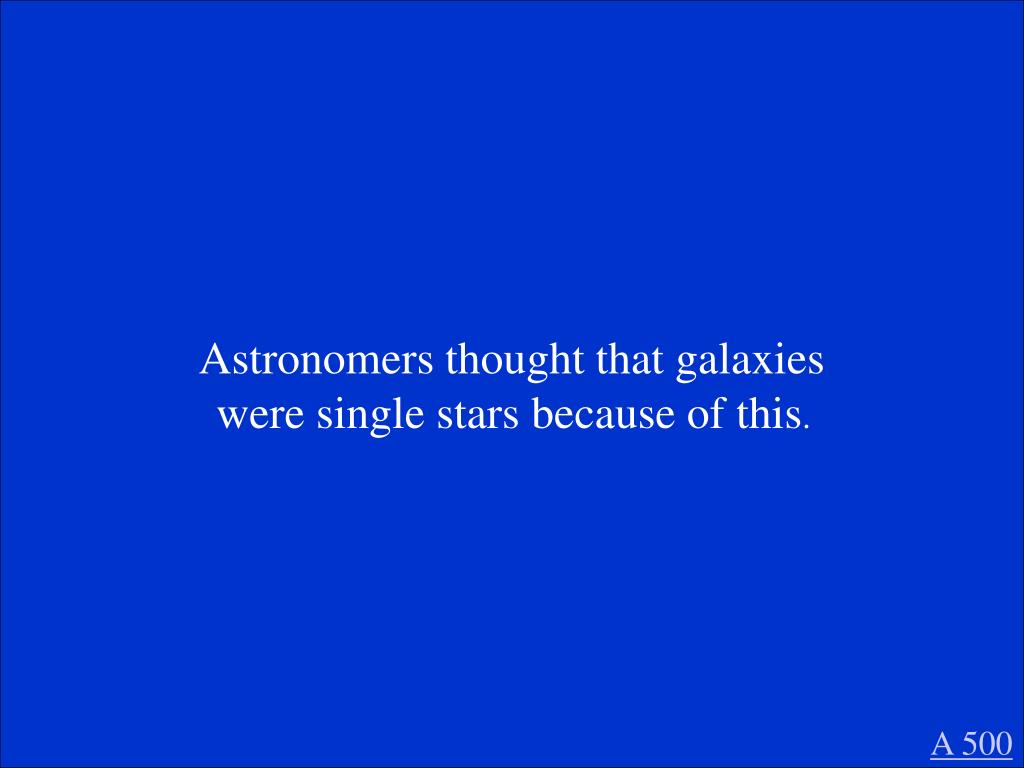 Astronomers thought that galaxies were single stars because of this.

A 500